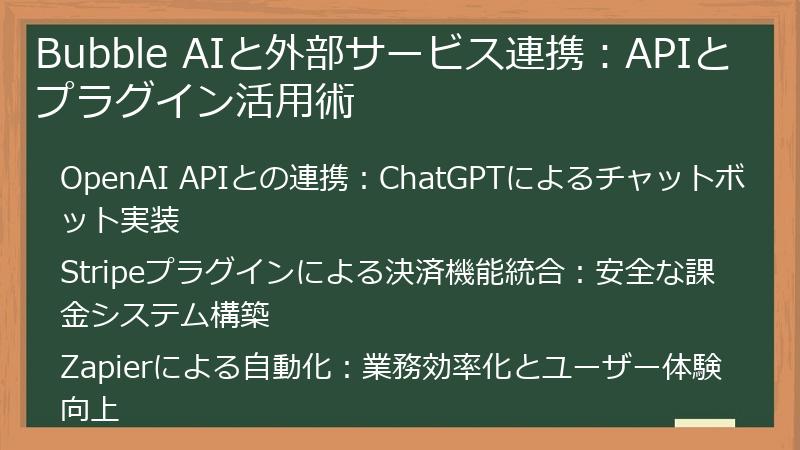 Bubble AIと外部サービス連携：APIとプラグイン活用術

OpenAI APIとの連携：ChatGPTによるチャットボット実装

Stripeプラグインによる決済機能統合：安全な課金システム構築

Zapierによる自動化：業務効率化とユーザー体験向上